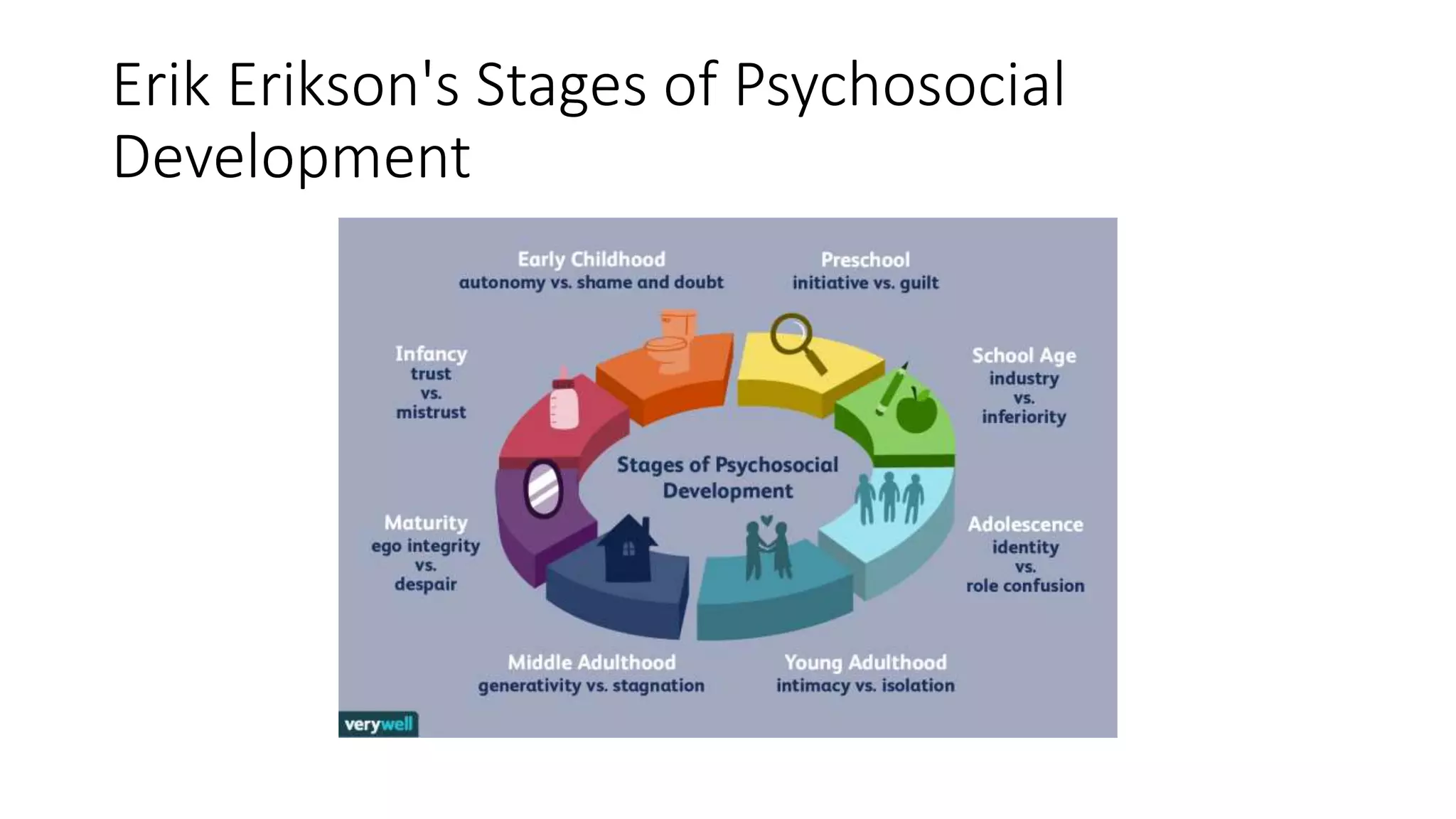 Erik Erikson's Stages of Psychosocial Development

Early Childhood
autonomy vs. shame and doubt

Preschool
initiative vs. guilt

Infancy
trust
vs.
mistrust

School Age
industry
vs.
inferiority

Stages of Psychosocial Development

Maturity
ego integrity
vs.
despair

Adolescence
identity
vs.
role confusion

Middle Adulthood
generativity vs. stagnation

Young Adulthood
intimacy vs. isolation

verywell